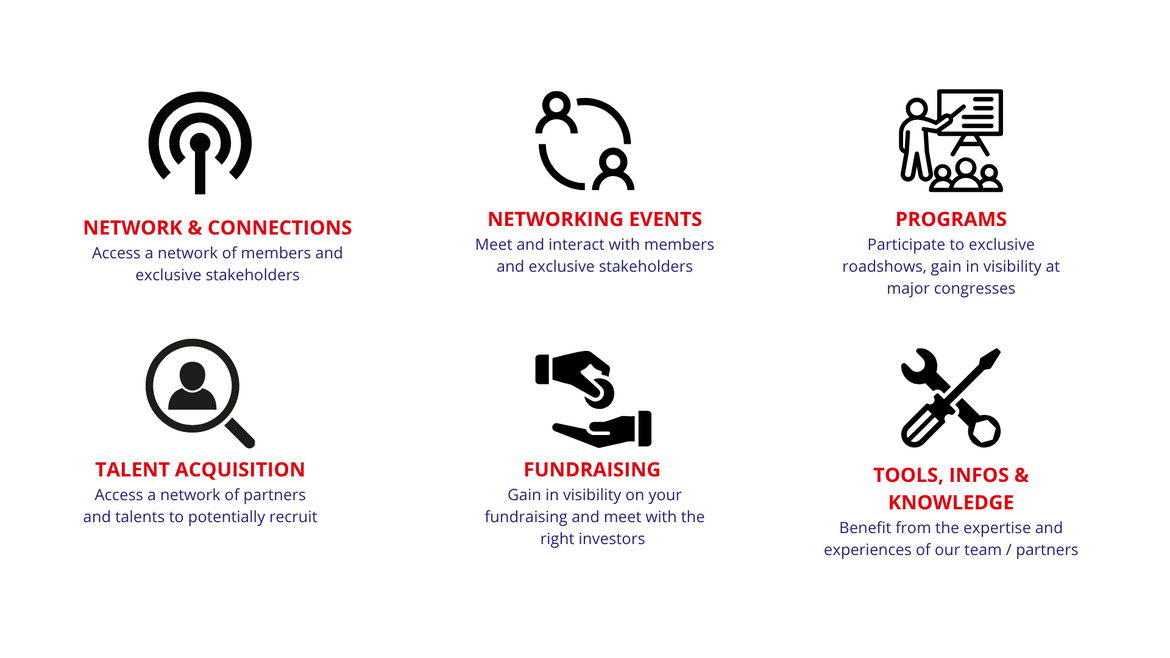 NETWORK & CONNECTIONS
Access a network of members and exclusive stakeholders

NETWORKING EVENTS
Meet and interact with members and exclusive stakeholders

PROGRAMS
Participate to exclusive roadshows, gain in visibility at major congresses

TALENT ACQUISITION
Access a network of partners and talents to potentially recruit

FUNDRAISING
Gain in visibility on your fundraising and meet with the right investors

TOOLS, INFOS & KNOWLEDGE
Benefit from the expertise and experiences of our team / partners